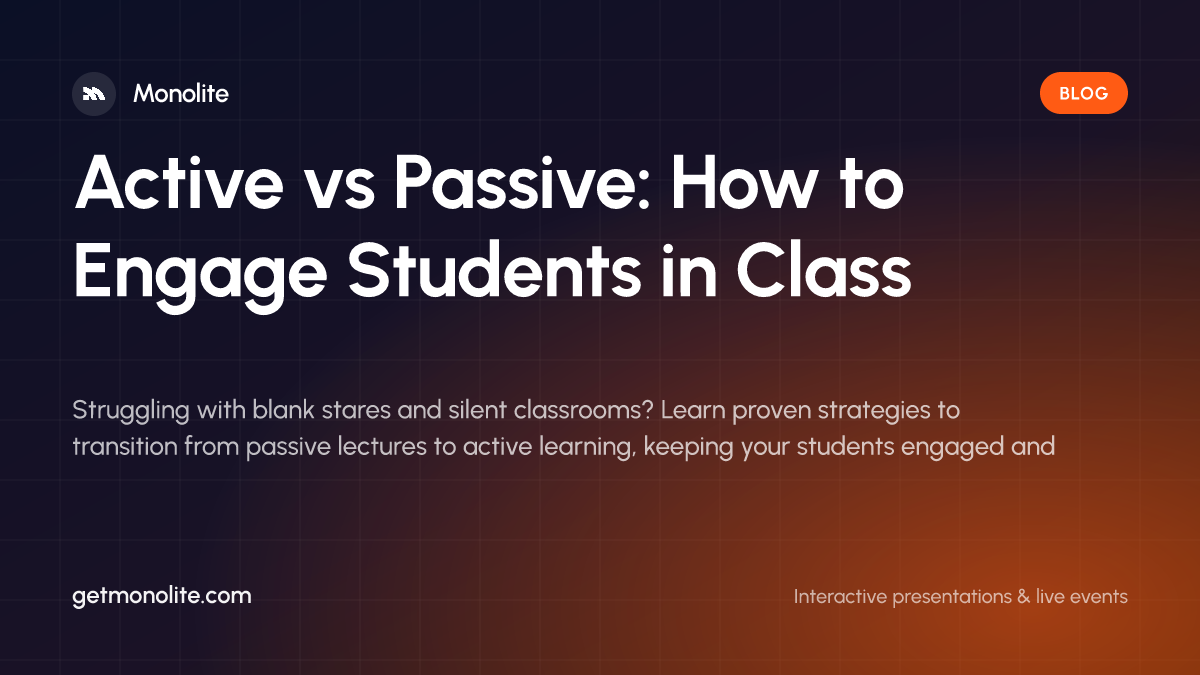 Monolite

BLOG

Active vs Passive: How to Engage Students in Class

Struggling with blank stares and silent classrooms? Learn proven strategies to transition from passive lectures to active learning, keeping your students engaged and

getmonolite.com

Interactive presentations & live events